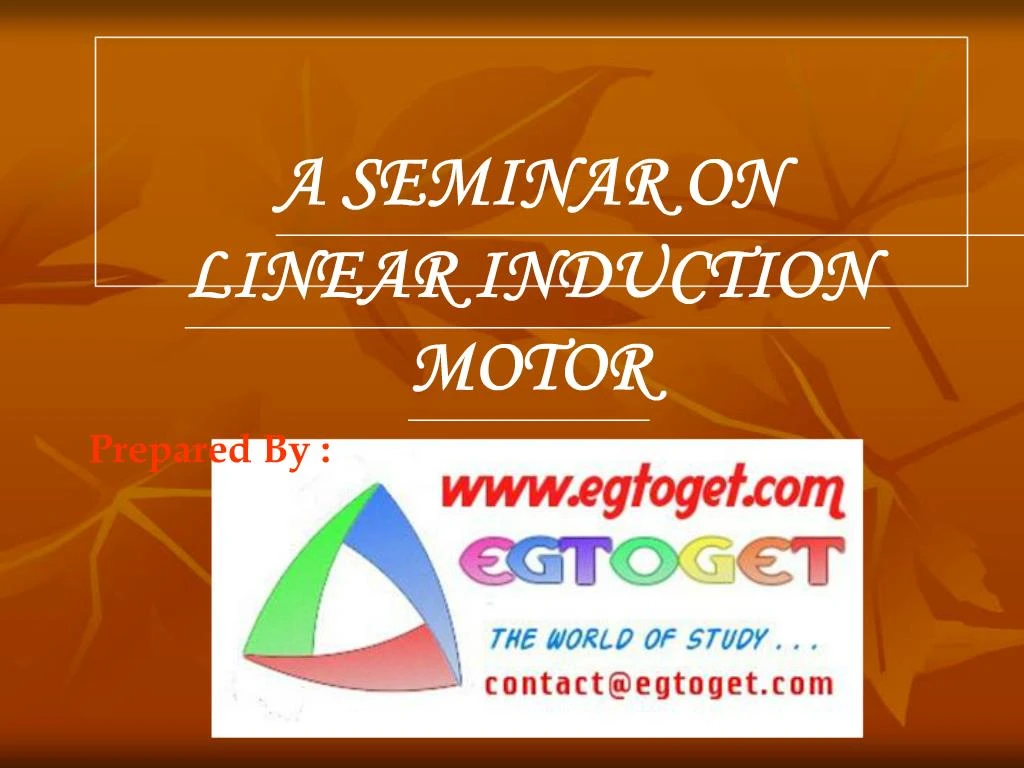 A SEMINAR ON LINEAR INDUCTION MOTOR

Prepared By :

www.egtoget.com

EGTOGET

THE WORLD OF STUDY . . .

contact@egtoget.com